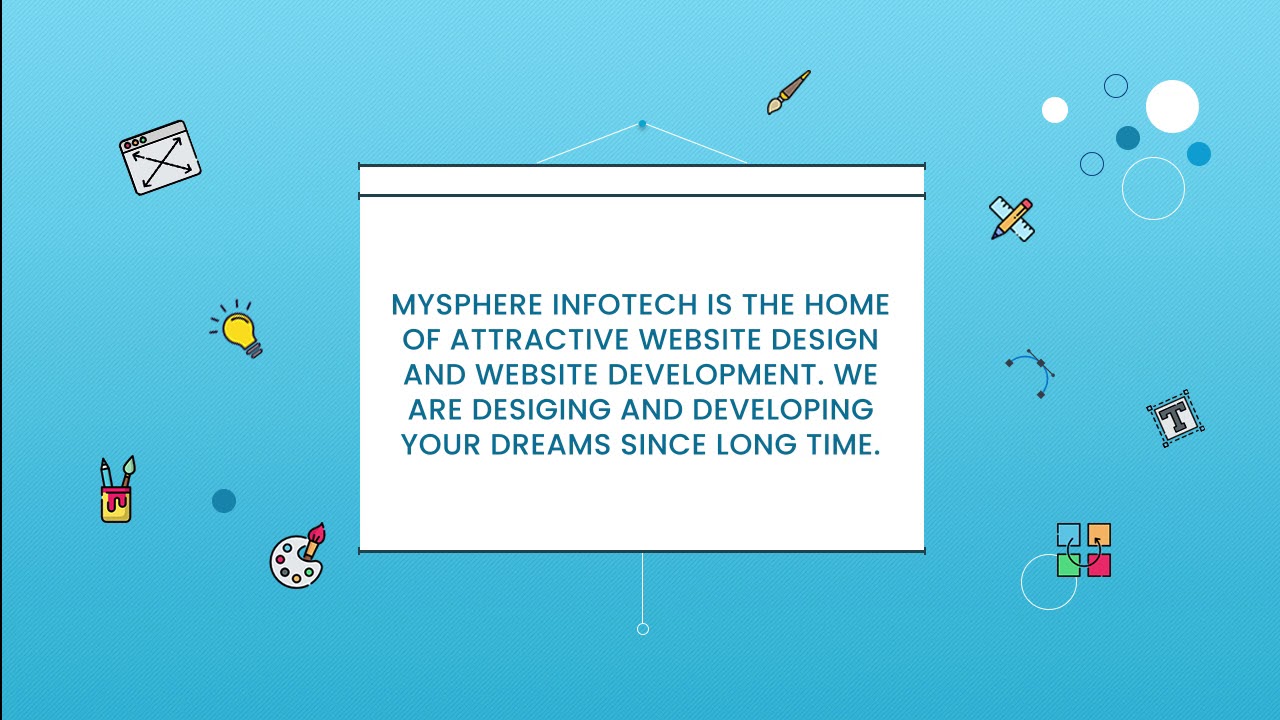 MYSPHERE INFOTECH IS THE HOME OF ATTRACTIVE WEBSITE DESIGN AND WEBSITE DEVELOPMENT. WE ARE DESIGING AND DEVELOPING YOUR DREAMS SINCE LONG TIME.

T